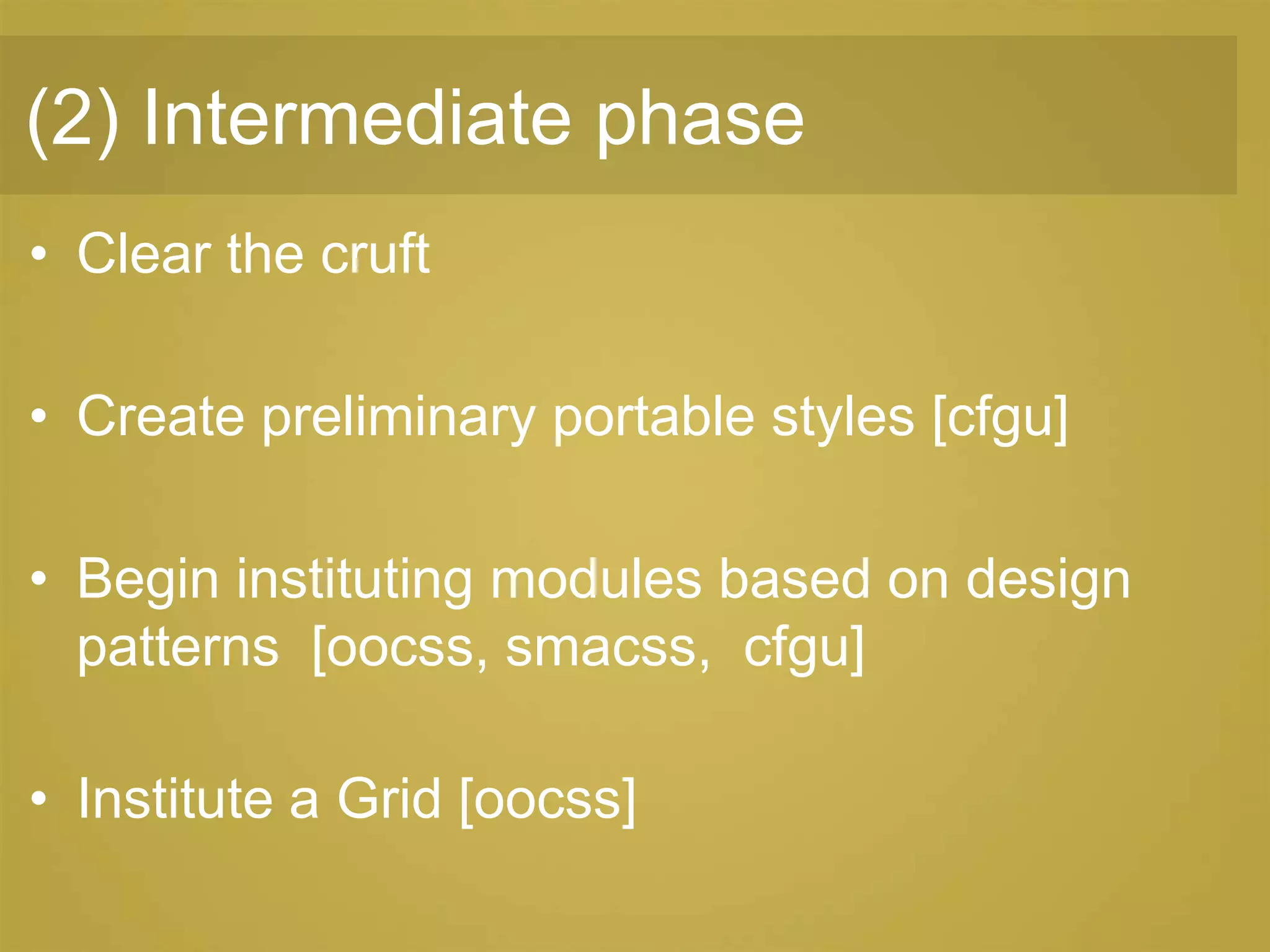 (2) Intermediate phase

• Clear the cruft

• Create preliminary portable styles [cfgu]

• Begin instituting modules based on design patterns [oocss, smacss, cfgu]

• Institute a Grid [oocss]